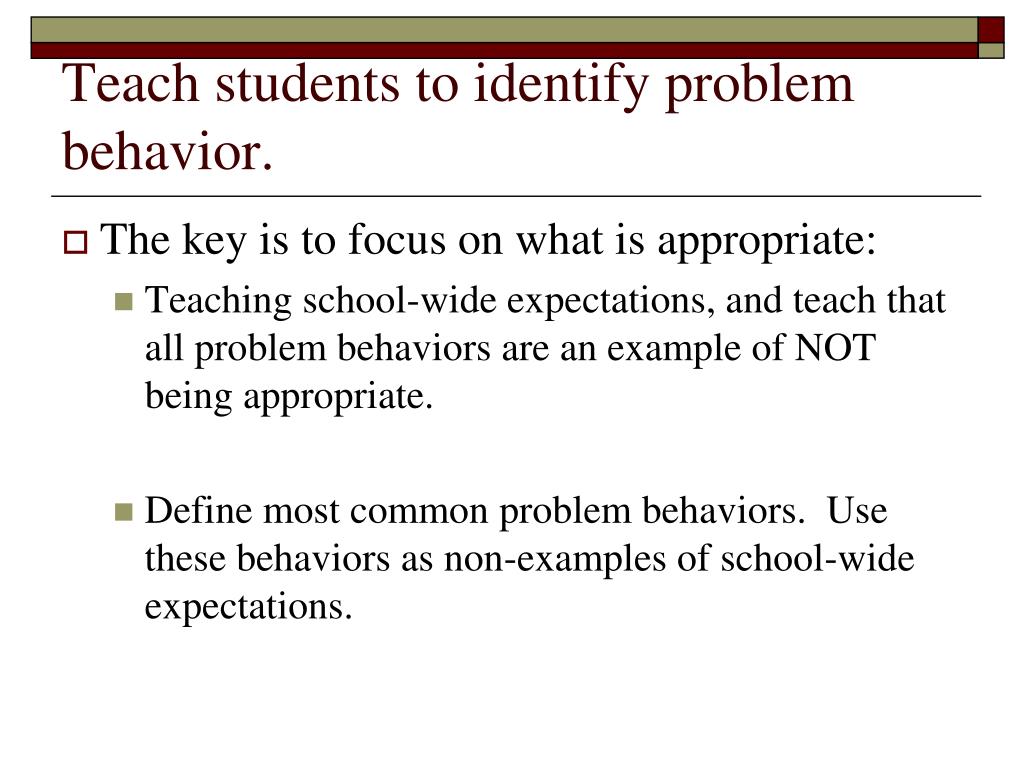 Teach students to identify problem behavior.

The key is to focus on what is appropriate:

Teaching school-wide expectations, and teach that all problem behaviors are an example of NOT being appropriate.

Define most common problem behaviors.  Use these behaviors as non-examples of school-wide expectations.